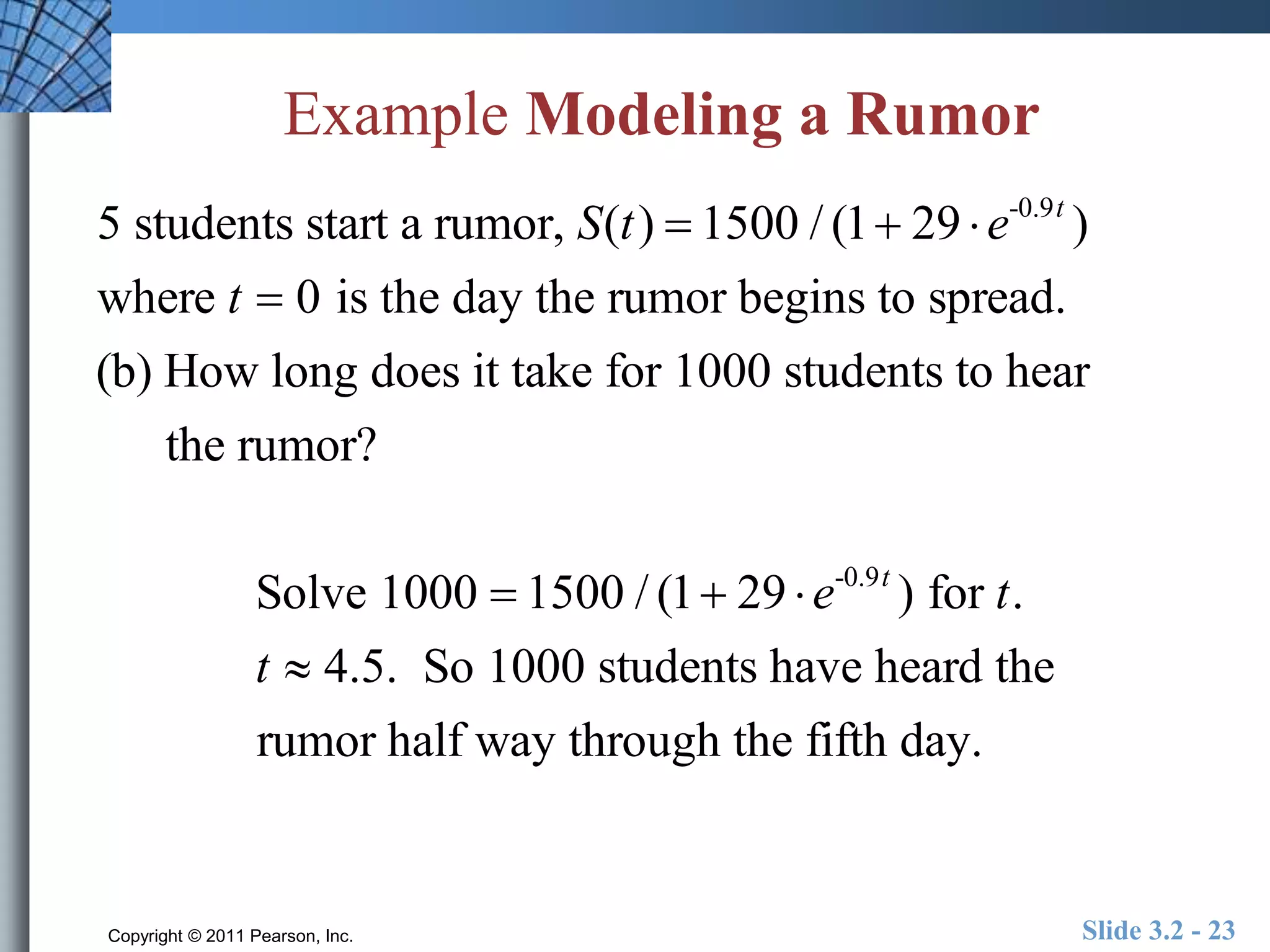 Example Modeling a Rumor

5 students start a rumor, $S(t) = 1500 / (1 + 29 \cdot e^{-0.9t})$ where $t = 0$ is the day the rumor begins to spread.

(b) How long does it take for 1000 students to hear the rumor?

Solve $1000 = 1500 / (1 + 29 \cdot e^{-0.9t})$ for $t$.

$t \approx 4.5$. So 1000 students have heard the rumor half way through the fifth day.

Copyright © 2011 Pearson, Inc.

Slide 3.2 - 23